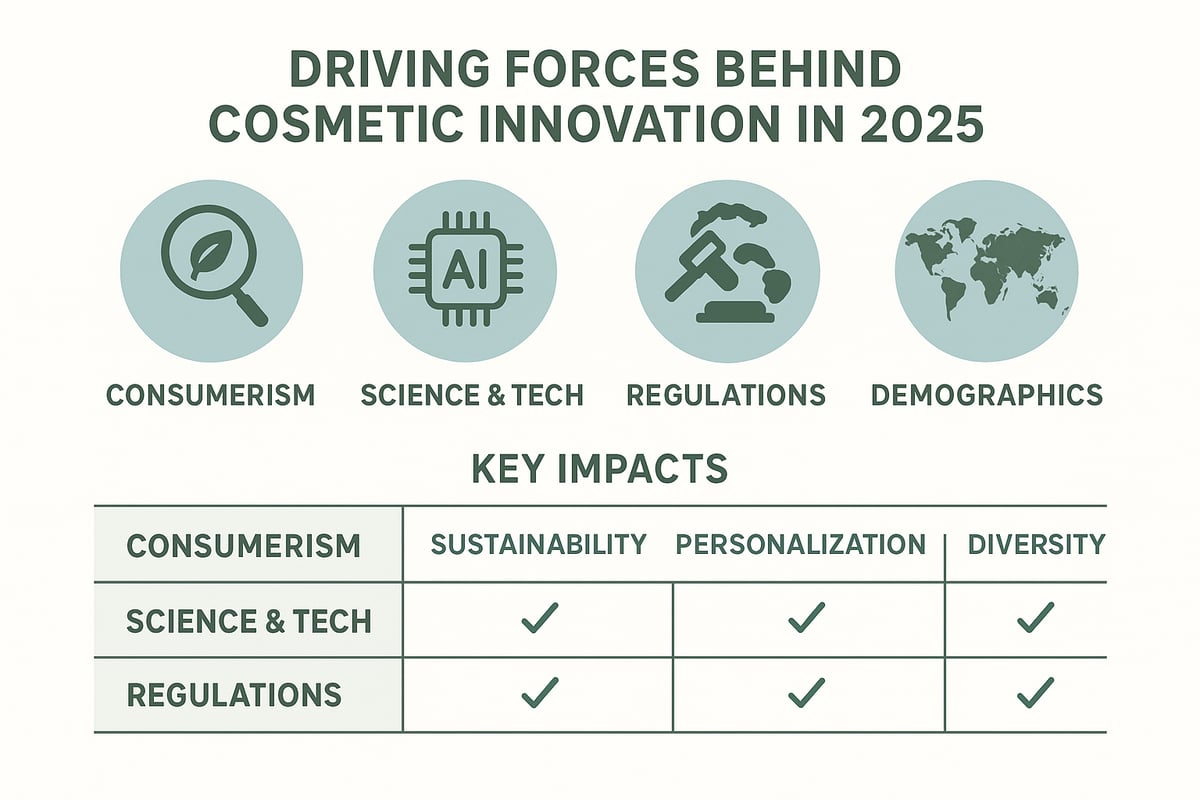 DRIVING FORCES BEHIND COSMETIC INNOVATION IN 2025

AI

CONSUMERISM

SCIENCE & TECH

REGULATIONS

DEMOGRAPHICS

KEY IMPACTS

| CONSUMERISM | SUSTAINABILITY | PERSONALIZATION | DIVERSITY |
|---|---|---|---|
| SCIENCE & TECH | ✓ | ✓ | ✓ |
| REGULATIONS | ✓ | ✓ | ✓ |